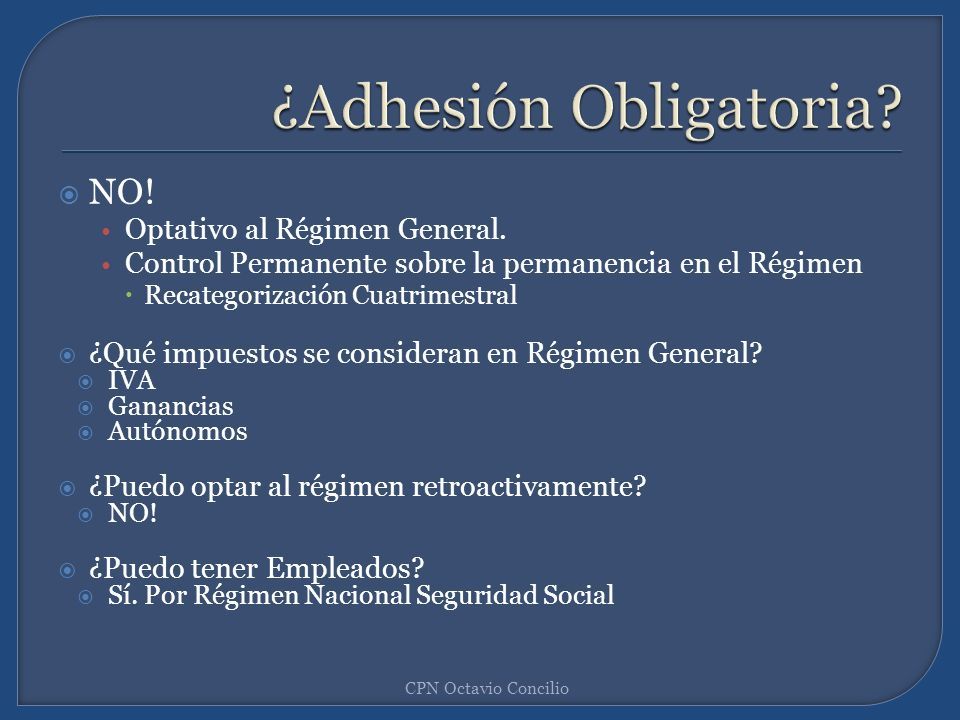 ¿Adhesión Obligatoria?

NO!
Optativo al Régimen General.
Control Permanente sobre la permanencia en el Régimen
Recategorización Cuatrimestral

¿Qué impuestos se consideran en Régimen General?
IVA
Ganancias
Autónomos

¿Puedo optar al régimen retroactivamente?
NO!

¿Puedo tener Empleados?
Sí. Por Régimen Nacional Seguridad Social

CPN Octavio Concilio